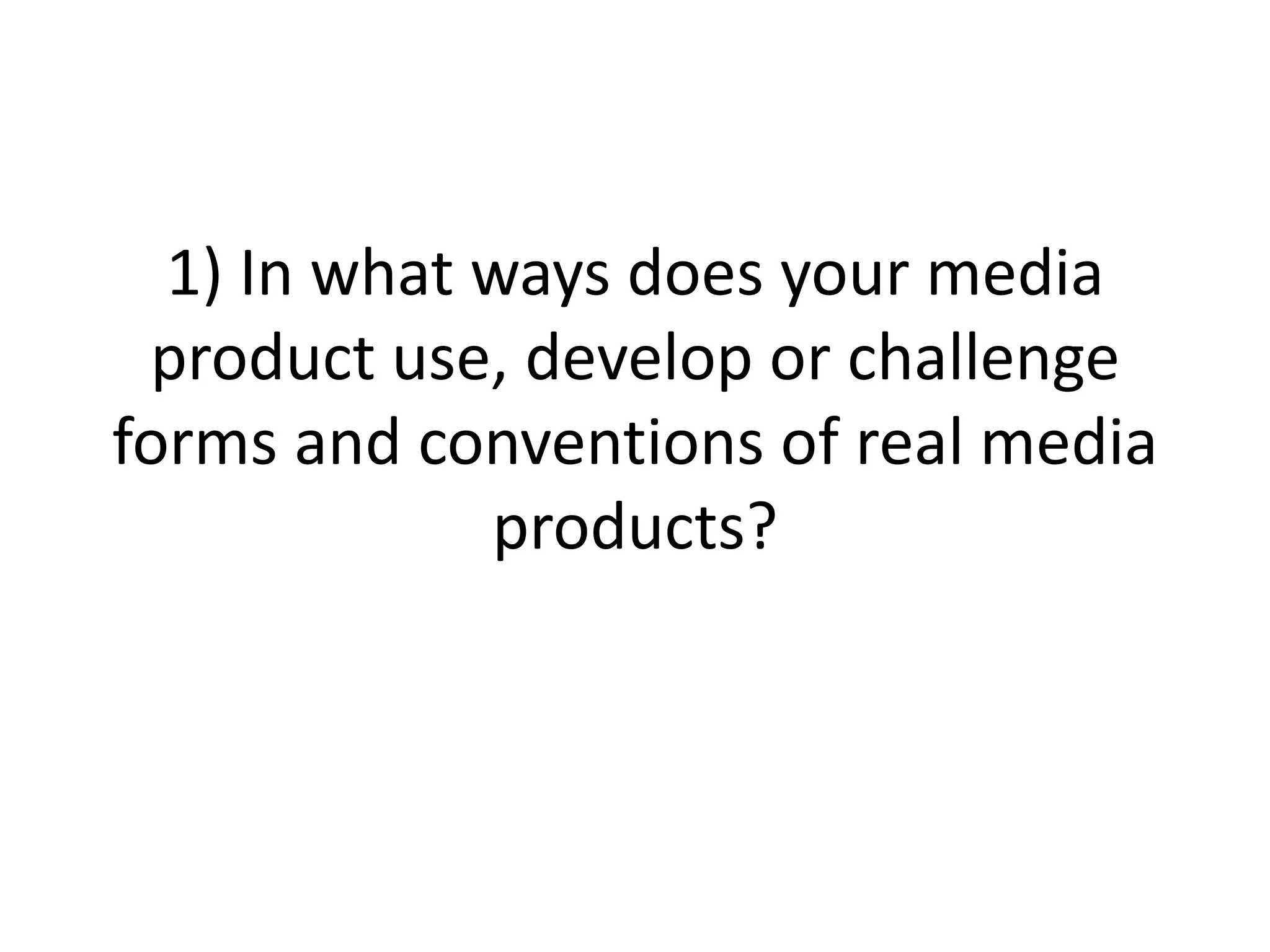 1) In what ways does your media product use, develop or challenge forms and conventions of real media products?